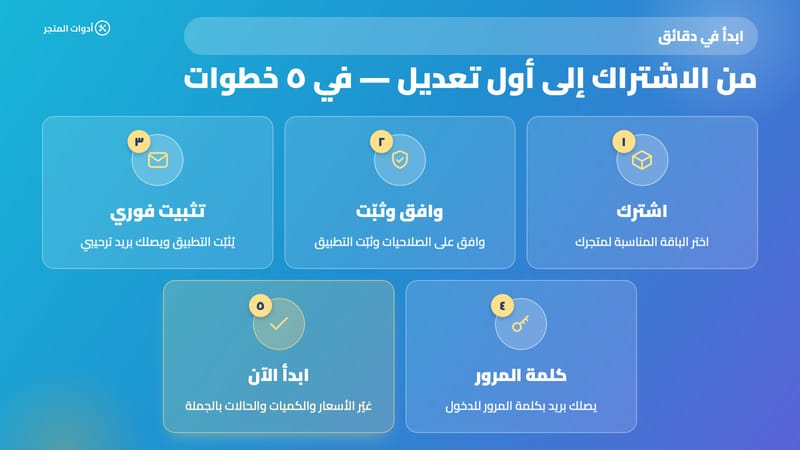 أدوات المتجر

ابدأ في دقائق

من الاشتراك إلى أول تعديل — في ٥ خطوات

١
اشترك
اختر الباقة المناسبة لمتجرك

٢
وافق وثبّت
وافق على الصلاحيات وثبّت التطبيق

٣
تثبيت فوري
يُثبّت التطبيق ويصلك بريد ترحيبي

٤
كلمة المرور
يصلك بريد بكلمة المرور للدخول

٥
ابدأ الآن
غيّر الأسعار والكميات والحالات بالجملة